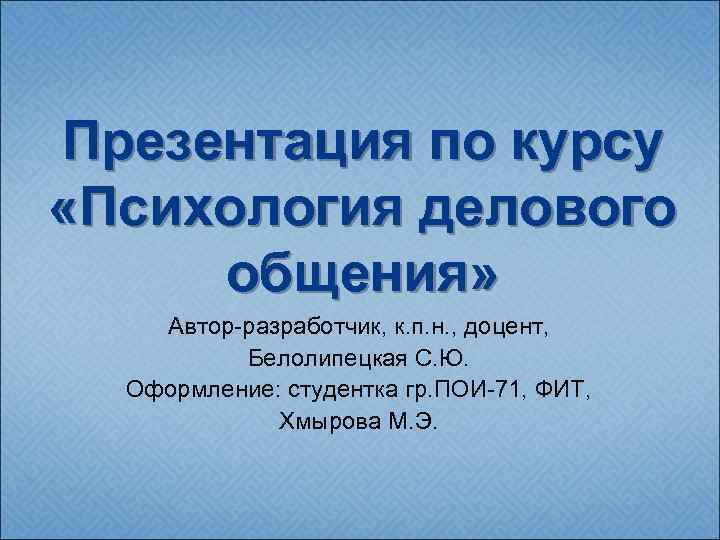 Презентация по курсу «Психология делового общения»

Автор-разработчик, к.п.н., доцент, Белолипецкая С.Ю.
Оформление: студентка гр.ПОИ-71, ФИТ, Хмырова М.Э.